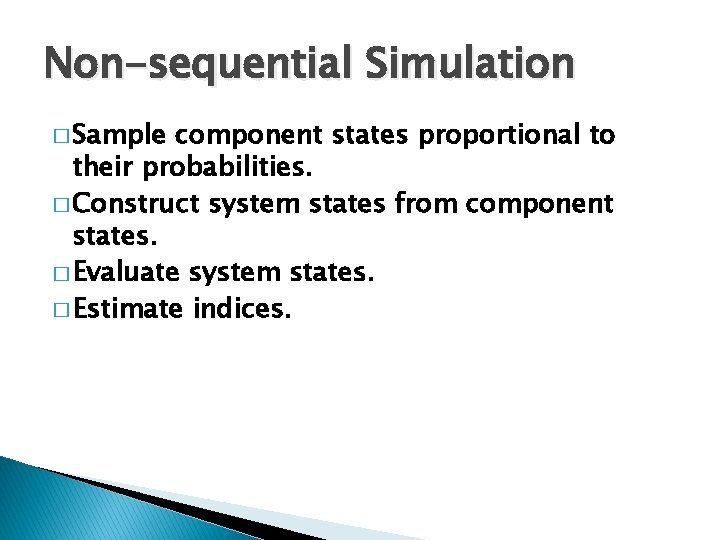 Non-sequential Simulation

□ Sample component states proportional to their probabilities.
□ Construct system states from component states.
□ Evaluate system states.
□ Estimate indices.